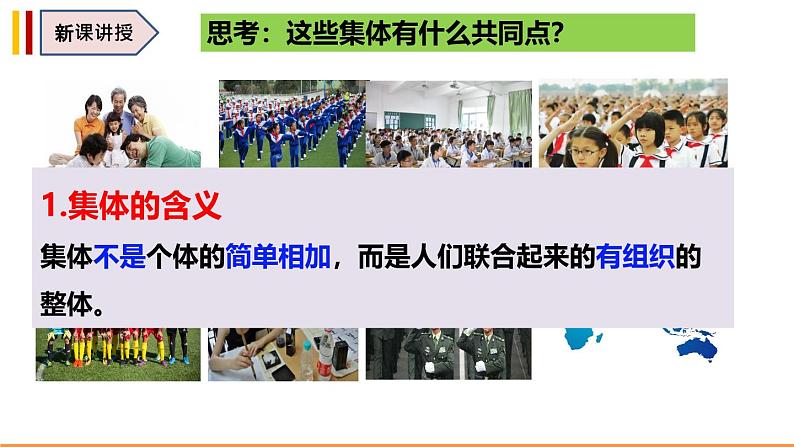 新课讲授

思考：这些集体有什么共同点?

1.集体的含义

集体不是个体的简单相加，而是人们联合起来的有组织的整体。